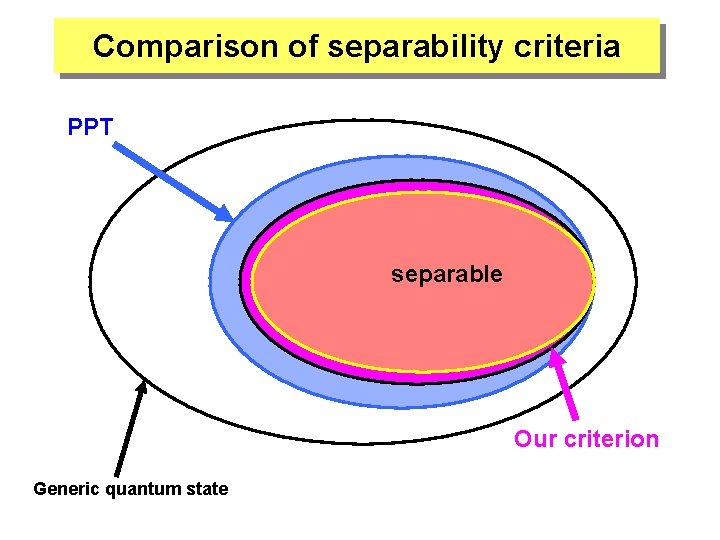 Comparison of separability criteria

PPT

separable

Our criterion

Generic quantum state